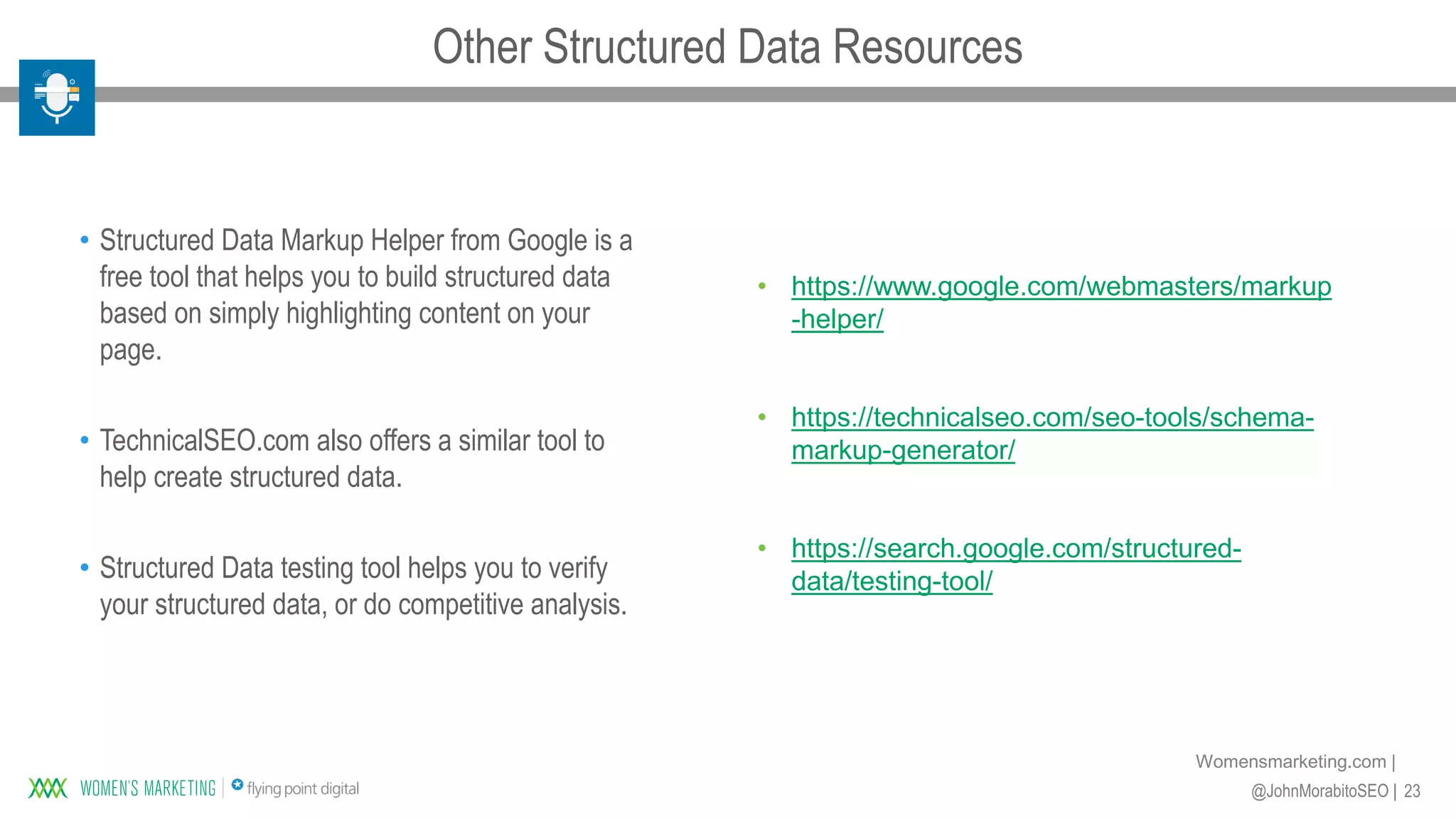 Other Structured Data Resources

• Structured Data Markup Helper from Google is a free tool that helps you to build structured data based on simply highlighting content on your page.

• TechnicalSEO.com also offers a similar tool to help create structured data.

• Structured Data testing tool helps you to verify your structured data, or do competitive analysis.

• https://www.google.com/webmasters/markup-helper/

• https://technicalseo.com/seo-tools/schema-markup-generator/

• https://search.google.com/structured-data/testing-tool/

WOMEN'S MARKETING | flying point digital

Womensmarketing.com | @JohnMorabitoSEO | 23